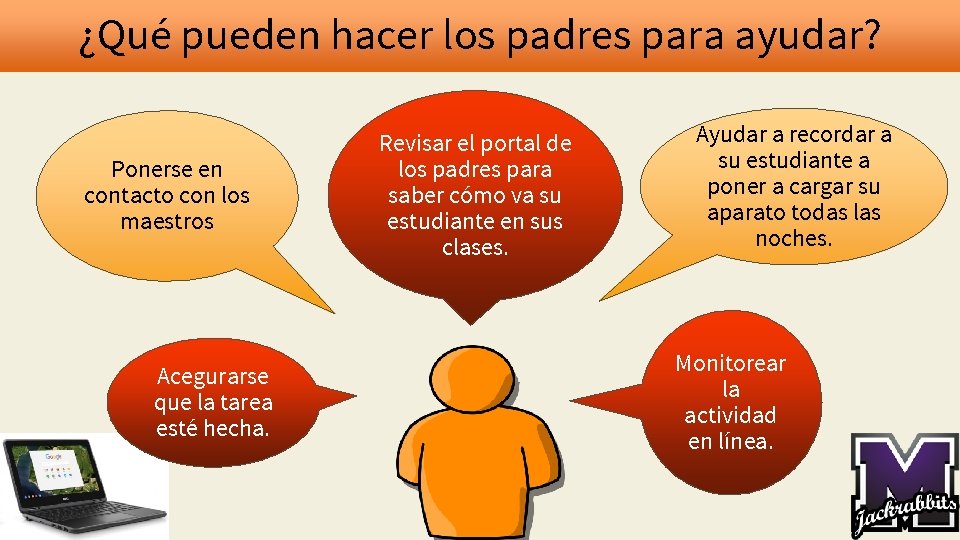 ¿Qué pueden hacer los padres para ayudar?

Ponerse en contacto con los maestros

Revisar el portal de los padres para saber cómo va su estudiante en sus clases.

Ayudar a recordar a su estudiante a poner a cargar su aparato todas las noches.

Acegurarse que la tarea esté hecha.

Monitorear la actividad en línea.

Google

M
Jackrabbits